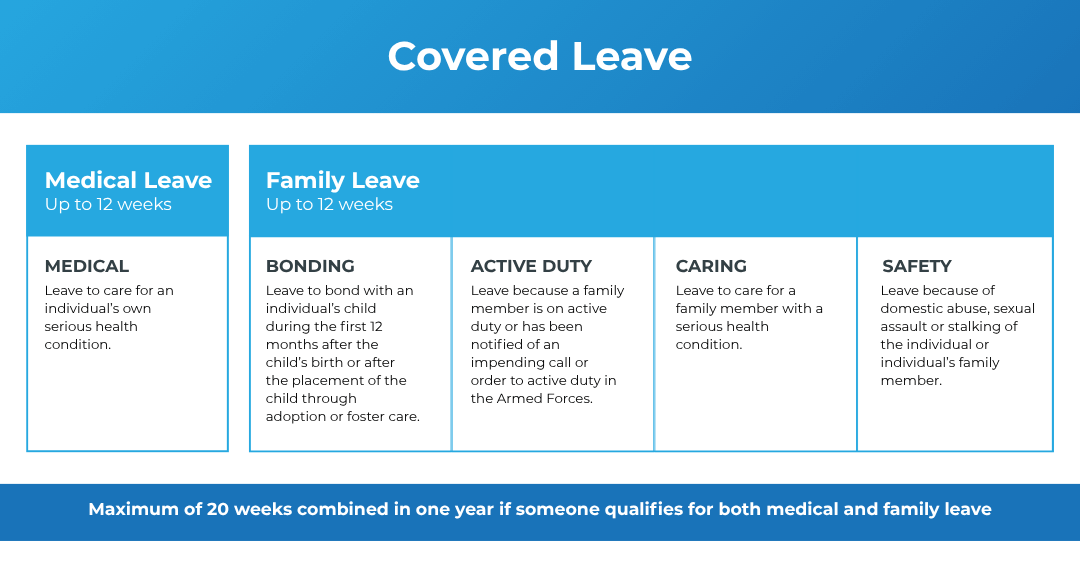 Covered Leave

Medical Leave
Up to 12 weeks

MEDICAL
Leave to care for an individual's own serious health condition.

Family Leave
Up to 12 weeks

BONDING
Leave to bond with an individual's child during the first 12 months after the child's birth or after the placement of the child through adoption or foster care.

ACTIVE DUTY
Leave because a family member is on active duty or has been notified of an impending call or order to active duty in the Armed Forces.

CARING
Leave to care for a family member with a serious health condition.

SAFETY
Leave because of domestic abuse, sexual assault or stalking of the individual or individual's family member.

Maximum of 20 weeks combined in one year if someone qualifies for both medical and family leave